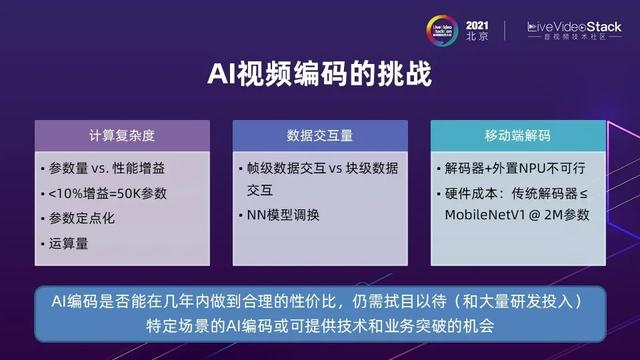 LiveVideoStackCon 2021 北京

LiveVideoStack
音视频技术社区

AI视频编码的挑战

计算复杂度

• 参数量 vs. 性能增益
• <10%增益=50K参数
• 参数定点化
• 运算量

数据交互量

• 帧级数据交互 vs 块级数据交互
• NN模型调换

移动端解码

• 解码器+外置NPU不可行
• 硬件成本：传统解码器 ≤ MobileNetV1 @ 2M参数

AI编码是否能在几年内做到合理的性价比，仍需拭目以待（和大量研发投入）
特定场景的AI编码或可提供技术和业务突破的机会